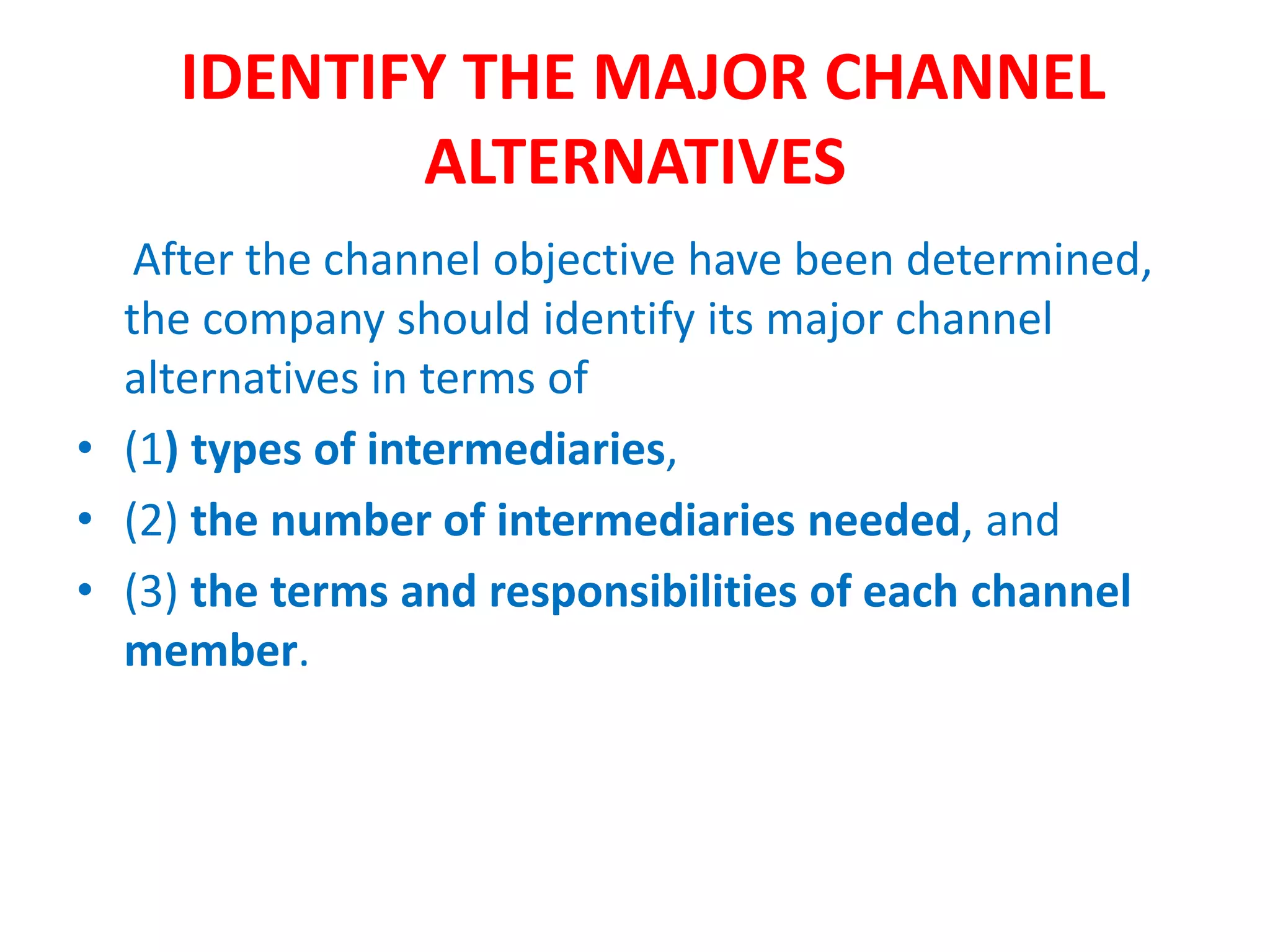 IDENTIFY THE MAJOR CHANNEL ALTERNATIVES

After the channel objective have been determined, the company should identify its major channel alternatives in terms of

• (1) types of intermediaries,
• (2) the number of intermediaries needed, and
• (3) the terms and responsibilities of each channel member.